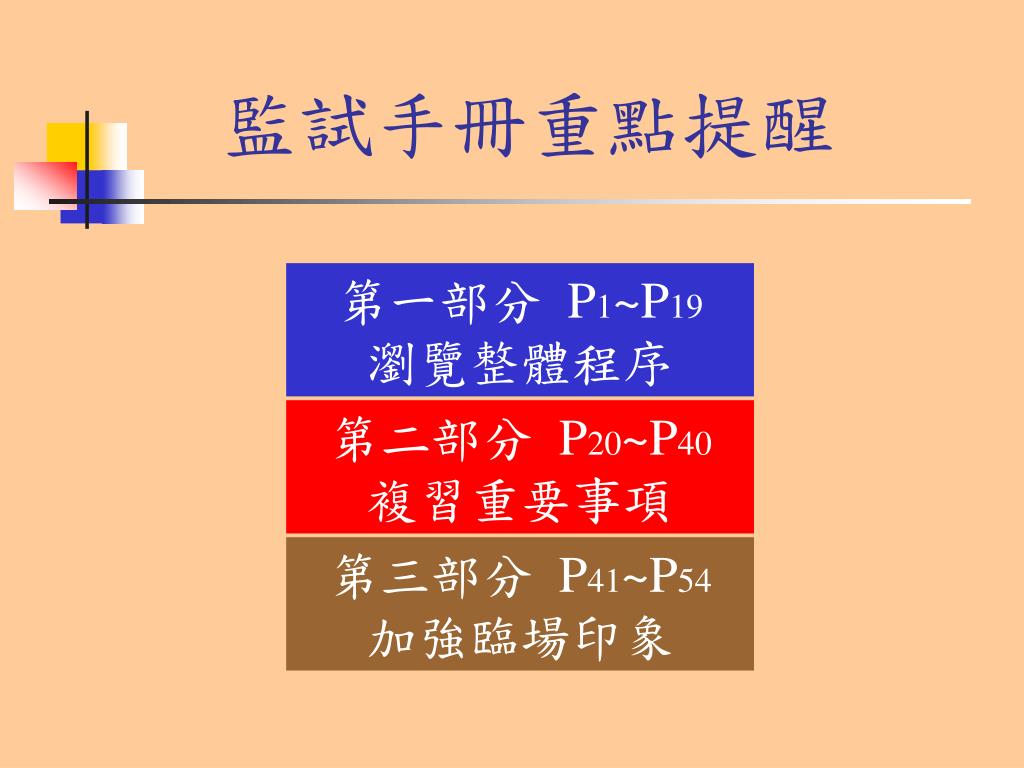 監試手冊重點提醒

第一部分 P1~P19
瀏覽整體程序

第二部分 P20~P40
複習重要事項

第三部分 P41~P54
加強臨場印象